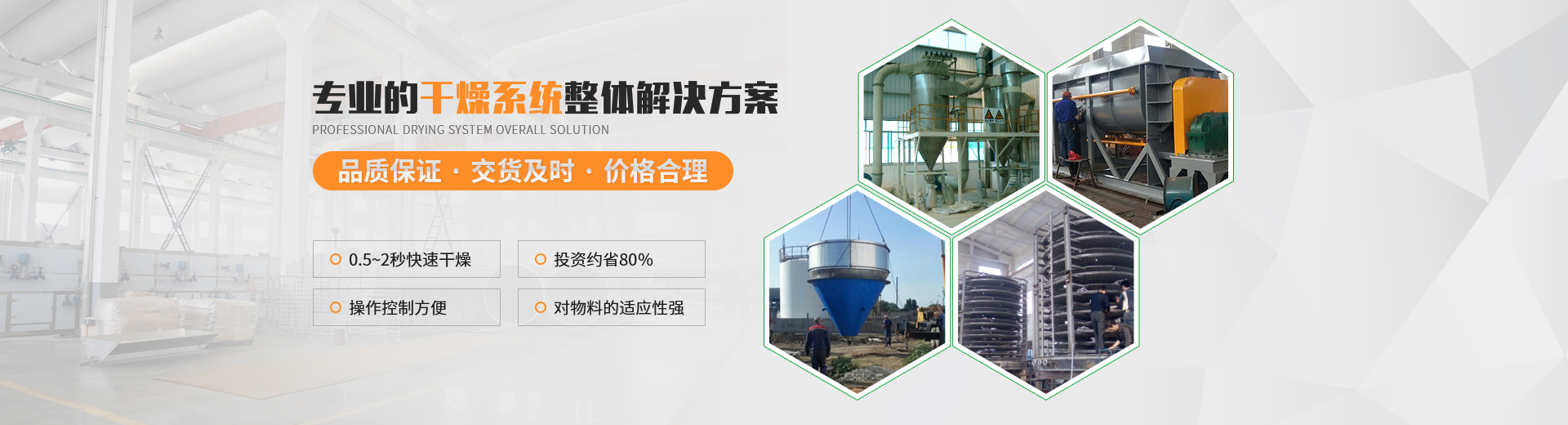 专业的干燥系统整体解决方案
PROFESSIONAL DRYING SYSTEM OVERALL SOLUTION

品质保证 · 交货及时 · 价格合理

0.5~2秒快速干燥

投资约省80%

操作控制方便

对物料的适应性强